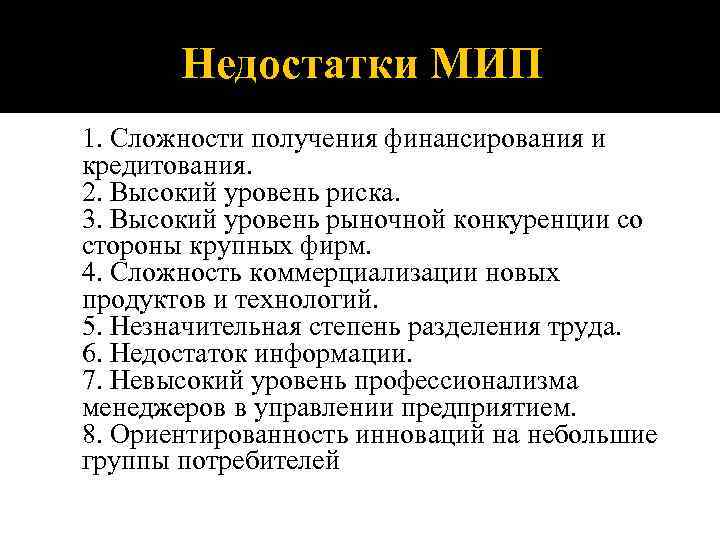 Недостатки МИП

1. Сложности получения финансирования и кредитования.
2. Высокий уровень риска.
3. Высокий уровень рыночной конкуренции со стороны крупных фирм.
4. Сложность коммерциализации новых продуктов и технологий.
5. Незначительная степень разделения труда.
6. Недостаток информации.
7. Невысокий уровень профессионализма менеджеров в управлении предприятием.
8. Ориентированность инноваций на небольшие группы потребителей